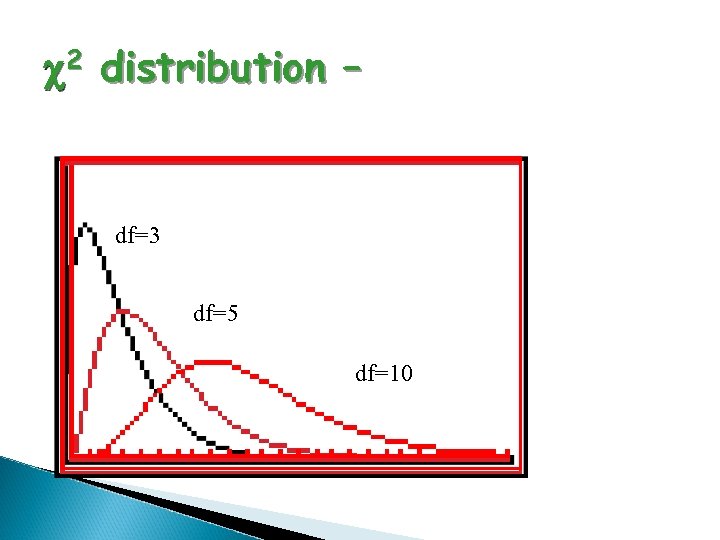 $\chi^2$ distribution –

df=3

df=5

df=10